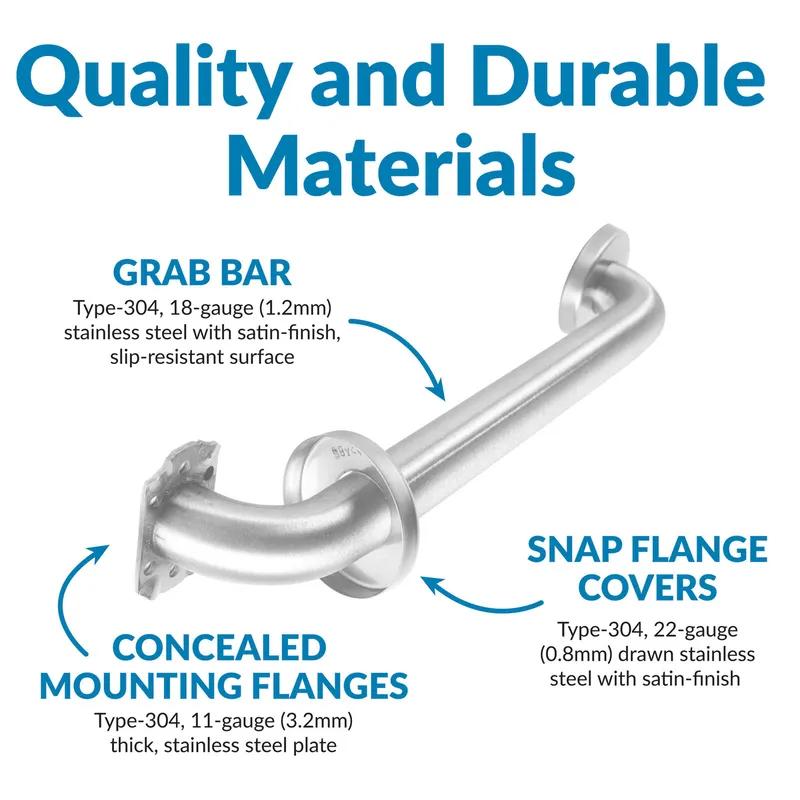 Quality and Durable Materials

GRAB BAR
Type-304, 18-gauge (1.2mm) stainless steel with satin-finish, slip-resistant surface

SNAP FLANGE COVERS
Type-304, 22-gauge (0.8mm) drawn stainless steel with satin-finish

CONCEALED MOUNTING FLANGES
Type-304, 11-gauge (3.2mm) thick, stainless steel plate